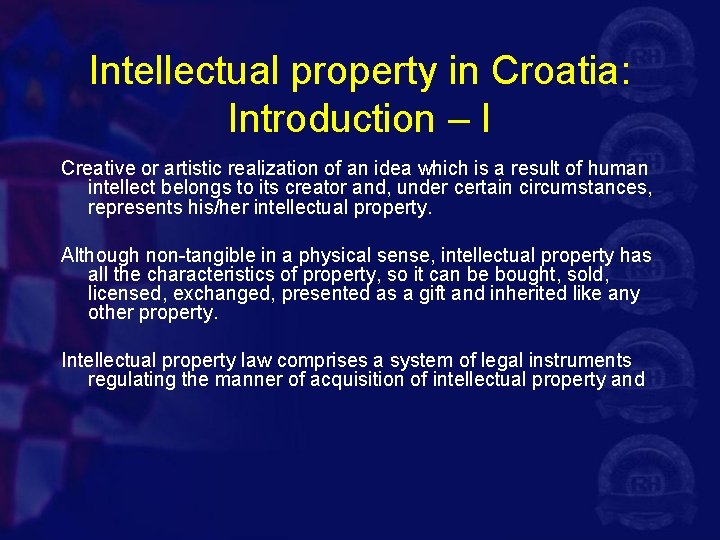 Intellectual property in Croatia: Introduction – I

Creative or artistic realization of an idea which is a result of human intellect belongs to its creator and, under certain circumstances, represents his/her intellectual property.

Although non-tangible in a physical sense, intellectual property has all the characteristics of property, so it can be bought, sold, licensed, exchanged, presented as a gift and inherited like any other property.

Intellectual property law comprises a system of legal instruments regulating the manner of acquisition of intellectual property and